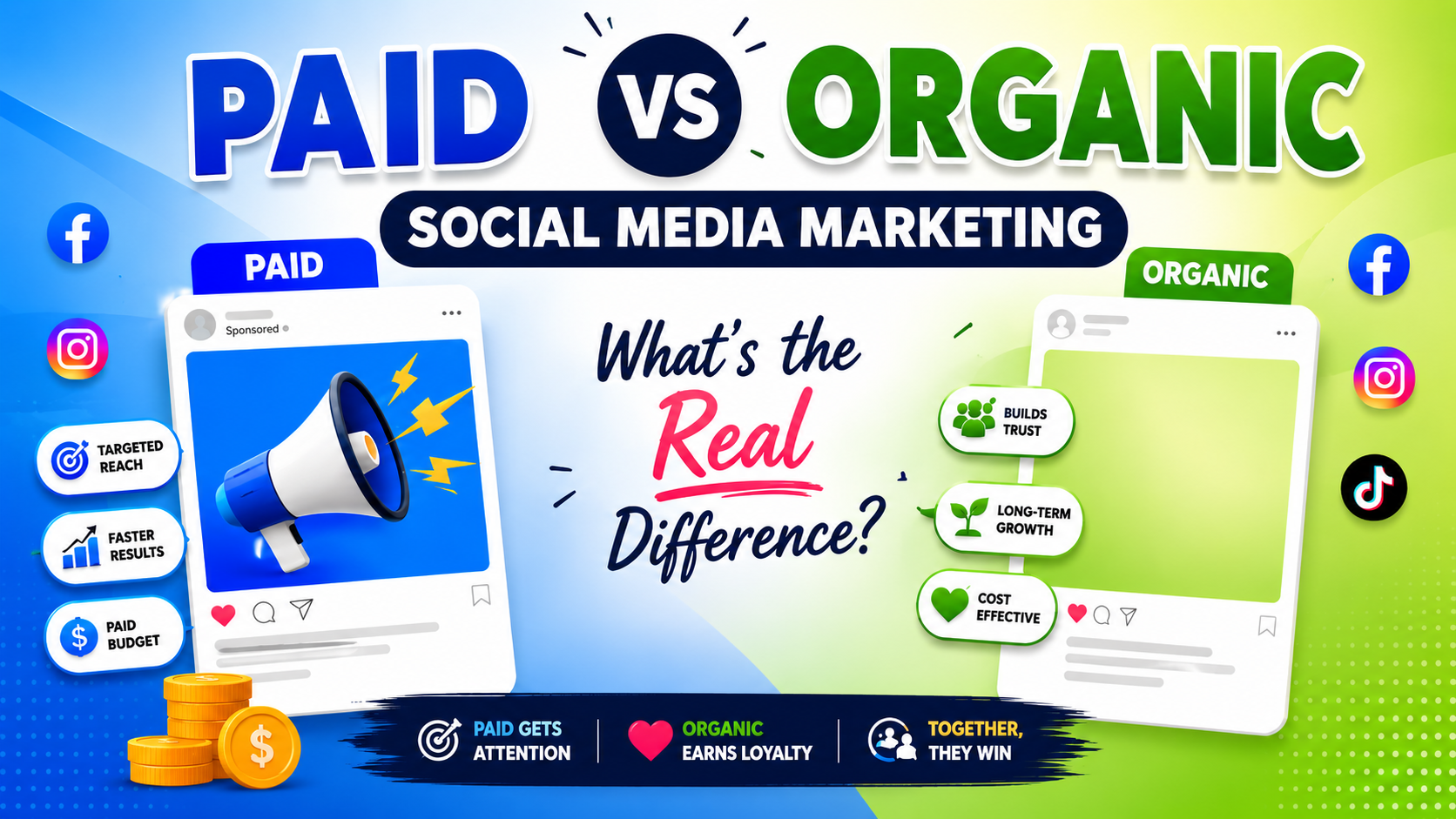 PAID VS ORGANIC

SOCIAL MEDIA MARKETING

PAID

Sponsored

TARGETED REACH

FASTER RESULTS

PAID BUDGET

What's the Real Difference?

ORGANIC

BUILDS TRUST

LONG-TERM GROWTH

COST EFFECTIVE

PAID GETS ATTENTION

ORGANIC EARNS LOYALTY

TOGETHER, THEY WIN